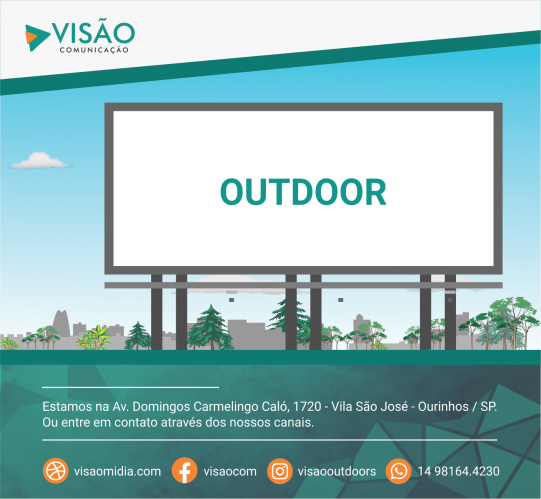 VISÃO
COMUNICAÇÃO

OUTDOOR

Estamos na Av. Domingos Carmelingo Caló, 1720 - Vila São José - Ourinhos / SP.
Ou entre em contato através dos nossos canais.

visaomidia.com visaocom visaooutdoors 14 98164.4230